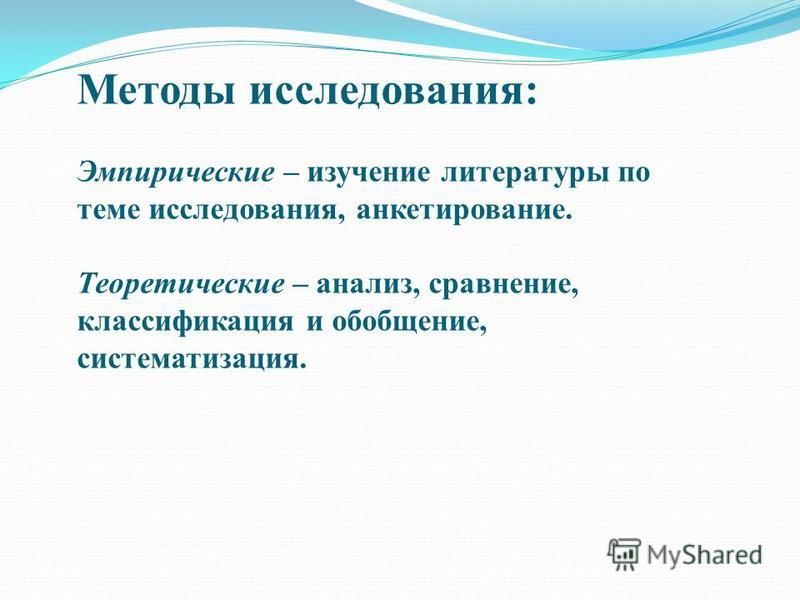 Методы исследования:

Эмпирические – изучение литературы по теме исследования, анкетирование.

Теоретические – анализ, сравнение, классификация и обобщение, систематизация.

MyShared